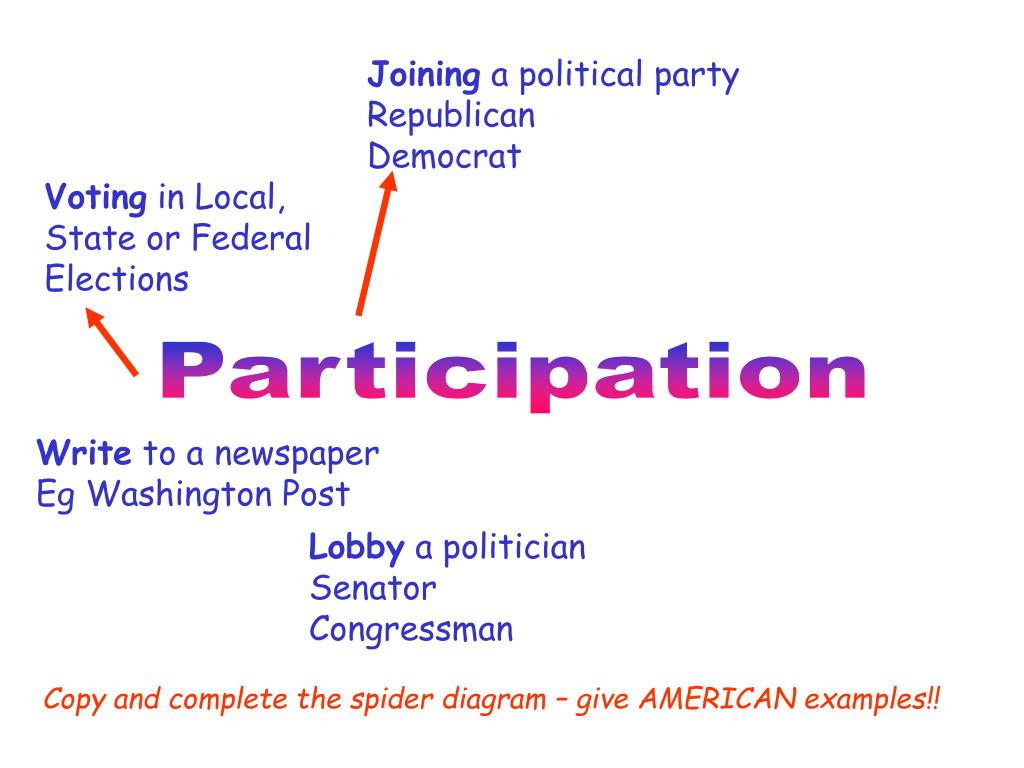 Joining a political party
Republican
Democrat

Voting in Local, State or Federal Elections

Participation

Write to a newspaper
Eg Washington Post

Lobby a politician
Senator
Congressman

Copy and complete the spider diagram – give AMERICAN examples!!